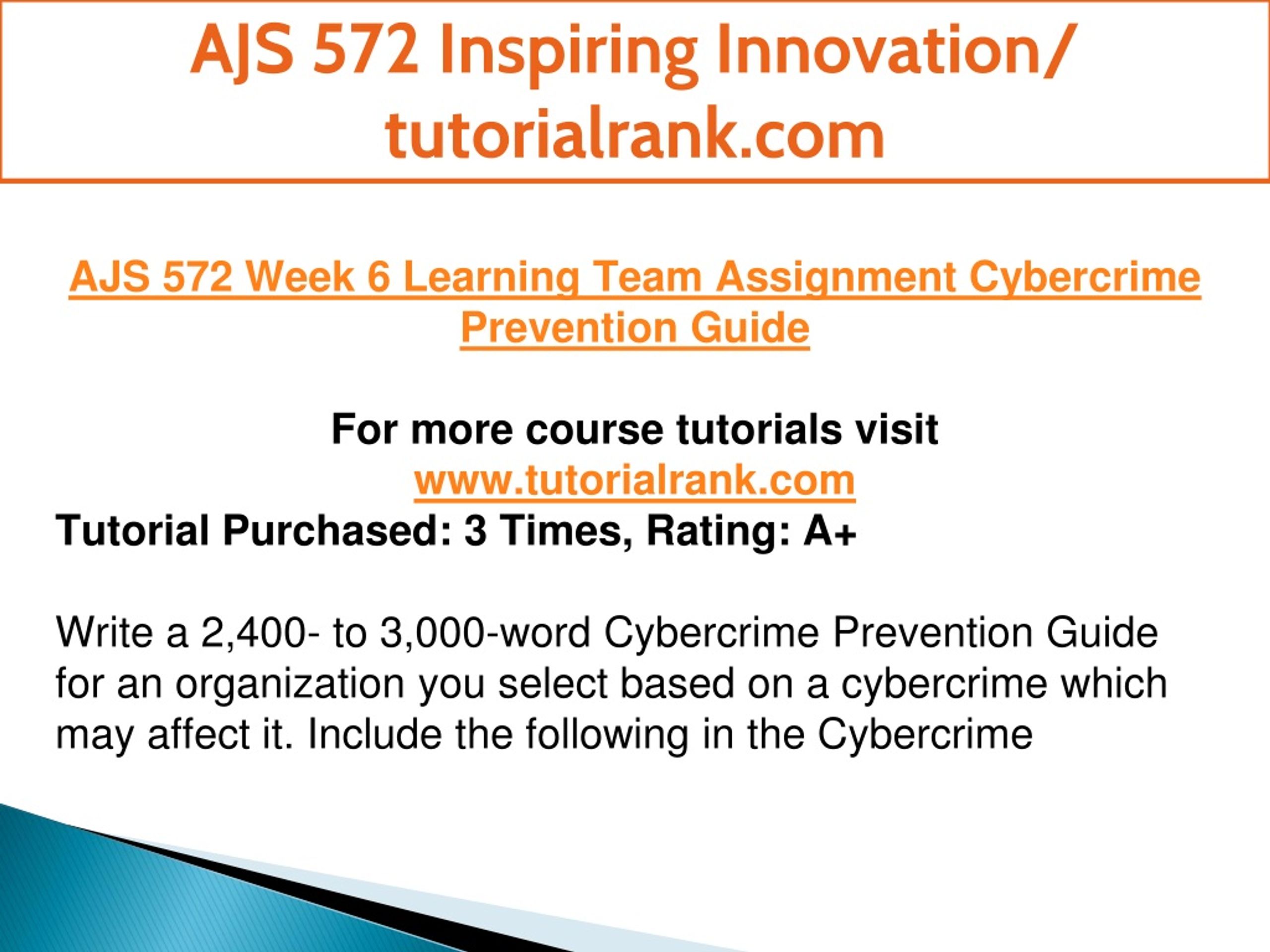 AJS 572 Inspiring Innovation/ tutorialrank.com

AJS 572 Week 6 Learning Team Assignment Cybercrime Prevention Guide

For more course tutorials visit
www.tutorialrank.com
Tutorial Purchased: 3 Times, Rating: A+

Write a 2,400- to 3,000-word Cybercrime Prevention Guide for an organization you select based on a cybercrime which may affect it. Include the following in the Cybercrime